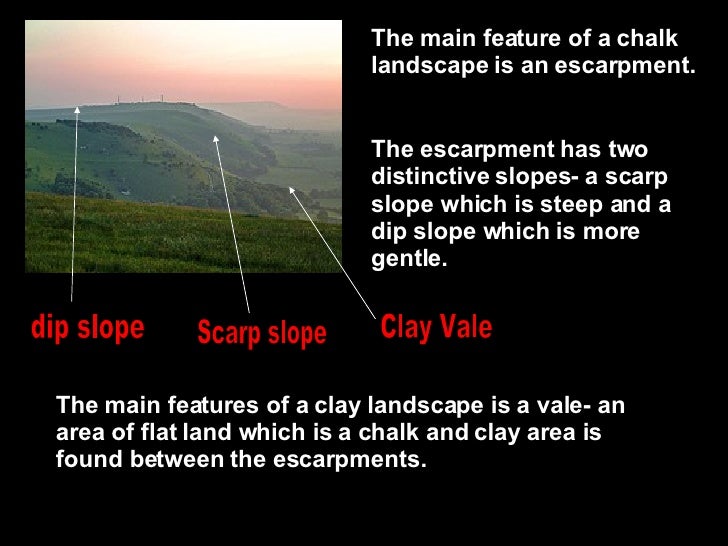 The main feature of a chalk landscape is an escarpment.

The escarpment has two distinctive slopes- a scarp slope which is steep and a dip slope which is more gentle.

dip slope

Scarp slope

Clay Vale

The main features of a clay landscape is a vale- an area of flat land which is a chalk and clay area is found between the escarpments.